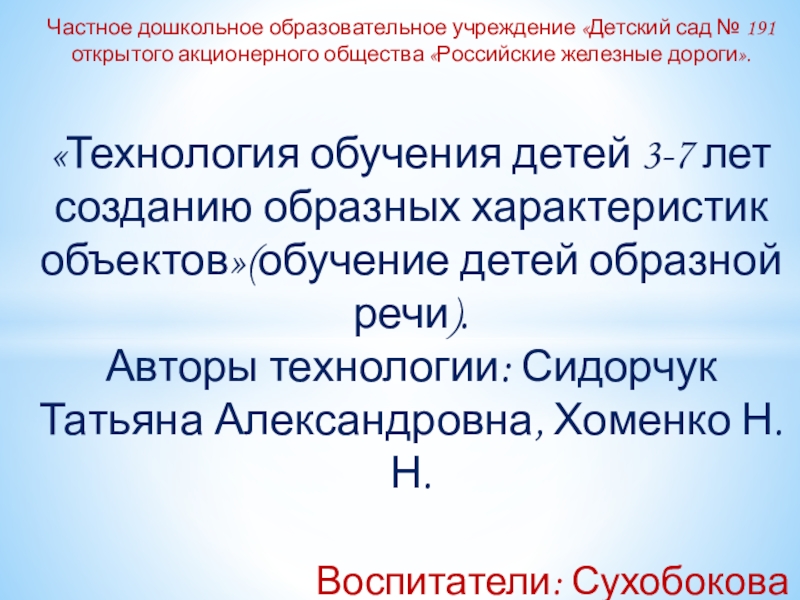 Частное дошкольное образовательное учреждение «Детский сад № 191 открытого акционерного общества «Российские железные дороги».

«Технология обучения детей 3-7 лет созданию образных характеристик объектов»(обучение детей образной речи).
Авторы технологии: Сидорчук Татьяна Александровна, Хоменко Н. Н.

Воспитатели: Сухобокова